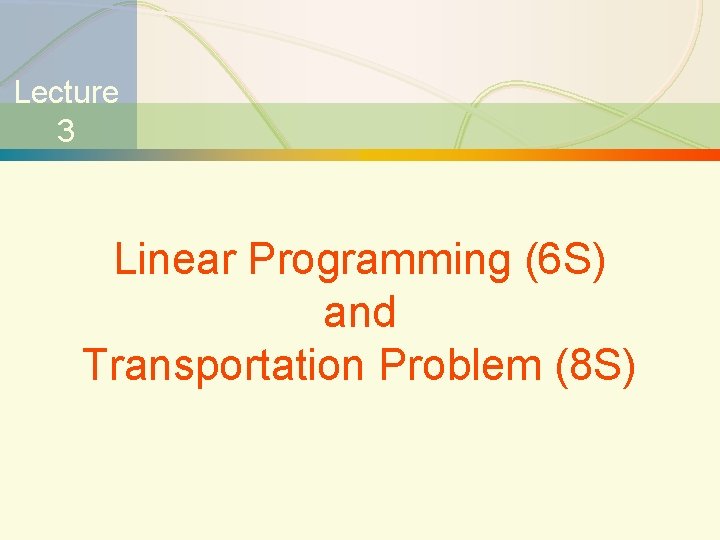 Lecture 3

Linear Programming (6S)
and
Transportation Problem (8S)